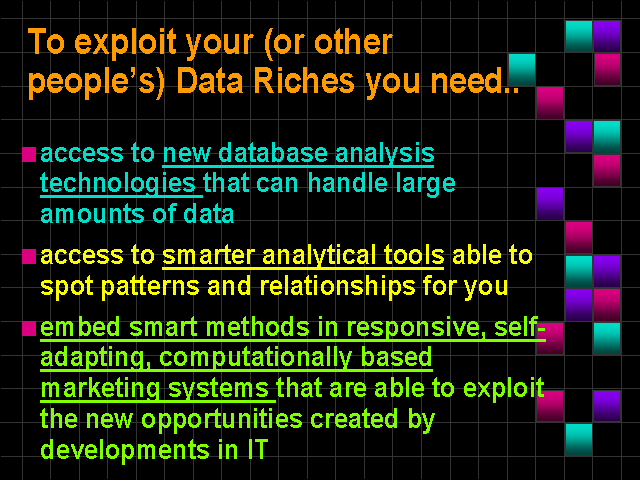 To exploit your (or other people's) Data Riches you need..

access to new database analysis technologies that can handle large amounts of data

access to smarter analytical tools able to spot patterns and relationships for you

embed smart methods in responsive, self-adapting, computationally based marketing systems that are able to exploit the new opportunities created by developments in IT